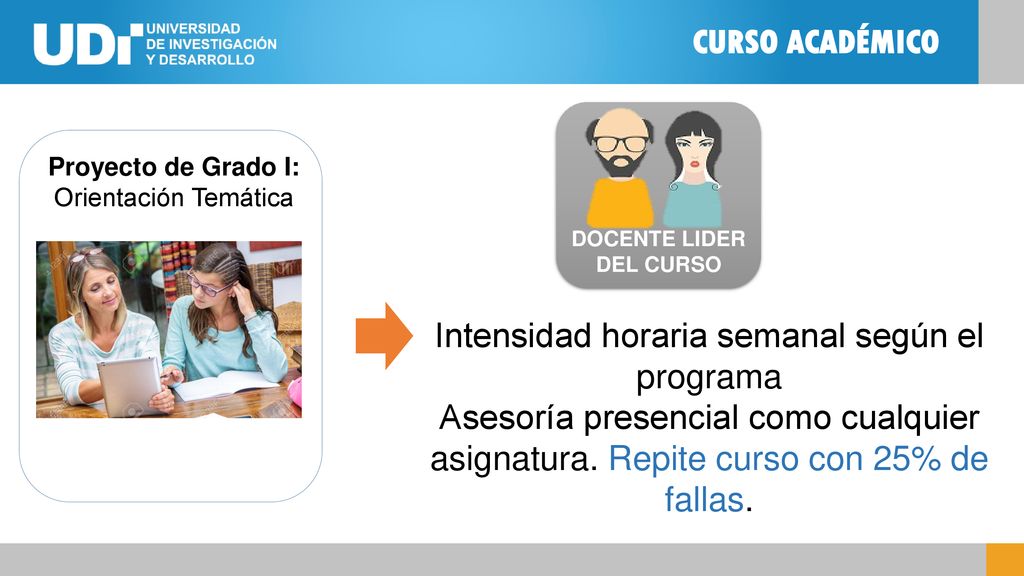 UDI UNIVERSIDAD DE INVESTIGACIÓN Y DESARROLLO

CURSO ACADÉMICO

Proyecto de Grado I:
Orientación Temática

DOCENTE LIDER DEL CURSO

Intensidad horaria semanal según el programa
Asesoría presencial como cualquier asignatura. Repite curso con 25% de fallas.